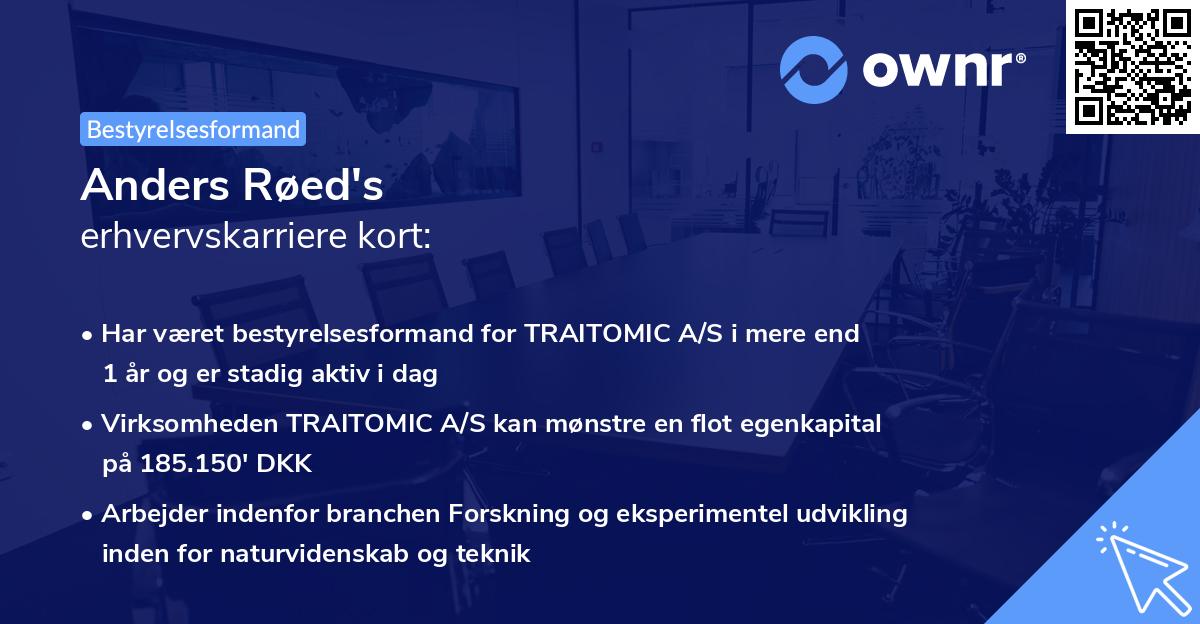 ownr®

Bestyrelsesformand

Anders Røed's
erhvervskarriere kort:

• Har været bestyrelsesformand for TRAITOMIC A/S i mere end 1 år og er stadig aktiv i dag

• Virksomheden TRAITOMIC A/S kan mønstre en flot egenkapital på 185.150' DKK

• Arbejder indenfor branchen Forskning og eksperimentel udvikling inden for naturvidenskab og teknik